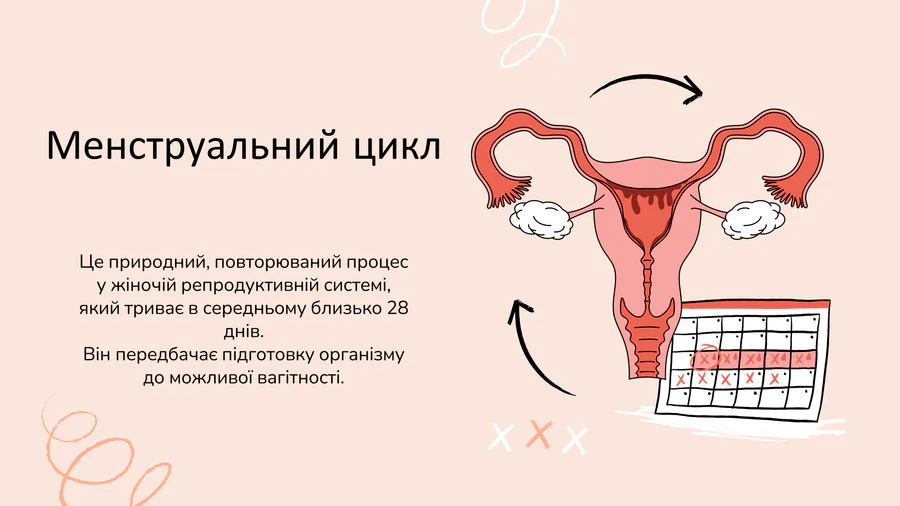 Менструальний цикл

Це природний, повторюваний процес у жіночій репродуктивній системі, який триває в середньому близько 28 днів.
Він передбачає підготовку організму до можливої вагітності.